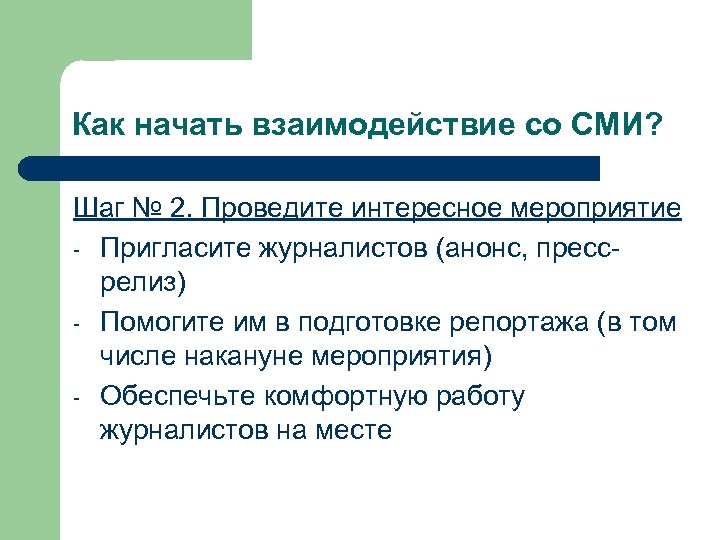 Как начать взаимодействие со СМИ?

Шаг № 2. Проведите интересное мероприятие

- Пригласите журналистов (анонс, пресс-релиз)
- Помогите им в подготовке репортажа (в том числе накануне мероприятия)
- Обеспечьте комфортную работу журналистов на месте